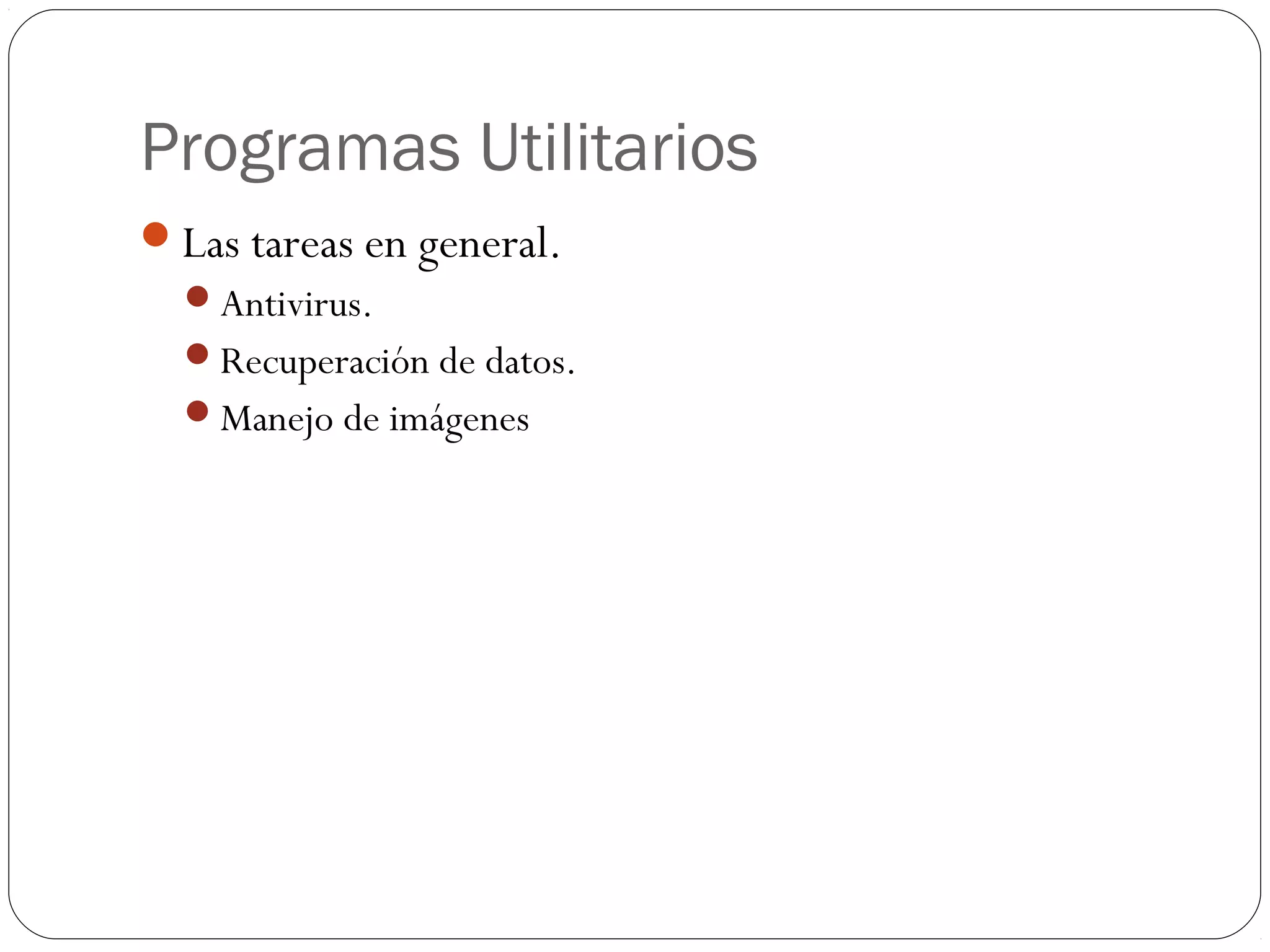 Programas Utilitarios

- Las tareas en general.
  - Antivirus.
  - Recuperación de datos.
  - Manejo de imágenes